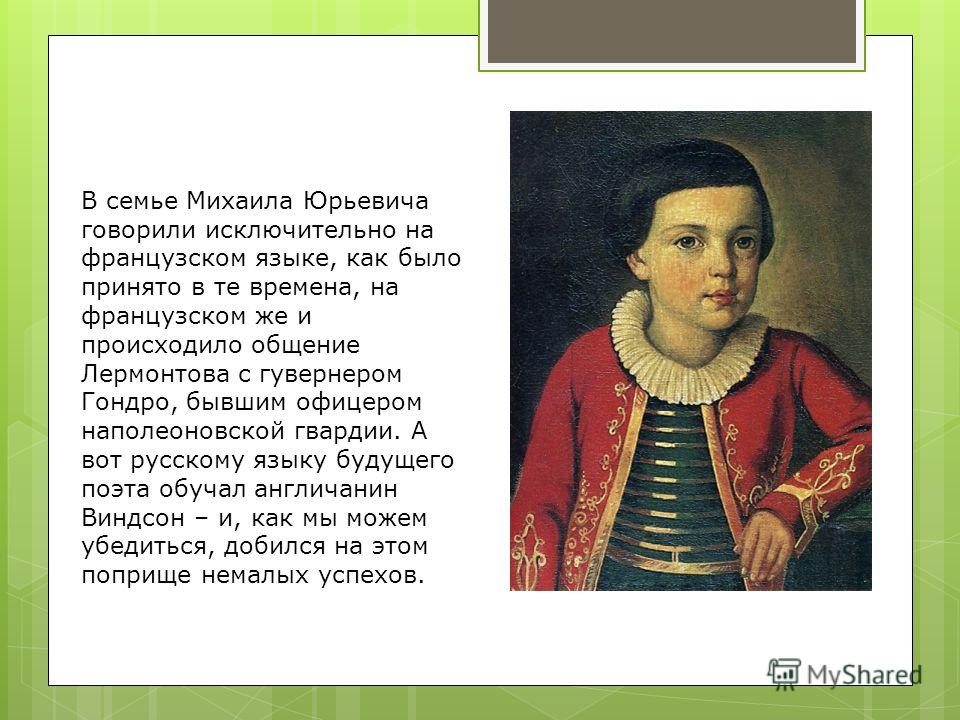 В семье Михаила Юрьевича говорили исключительно на французском языке, как было принято в те времена, на французском же и происходило общение Лермонтова с гувернером Гондро, бывшим офицером наполеоновской гвардии. А вот русскому языку будущего поэта обучал англичанин Виндсон – и, как мы можем убедиться, добился на этом поприще немалых успехов.

MyShared